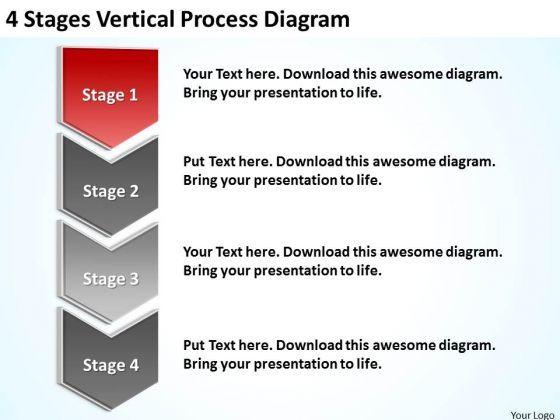 4 Stages Vertical Process Diagram

Stage 1

Your Text here. Download this awesome diagram. Bring your presentation to life.

Stage 2

Put Text here. Download this awesome diagram. Bring your presentation to life.

Stage 3

Your Text here. Download this awesome diagram. Bring your presentation to life.

Stage 4

Put Text here. Download this awesome diagram. Bring your presentation to life.

Your Logo